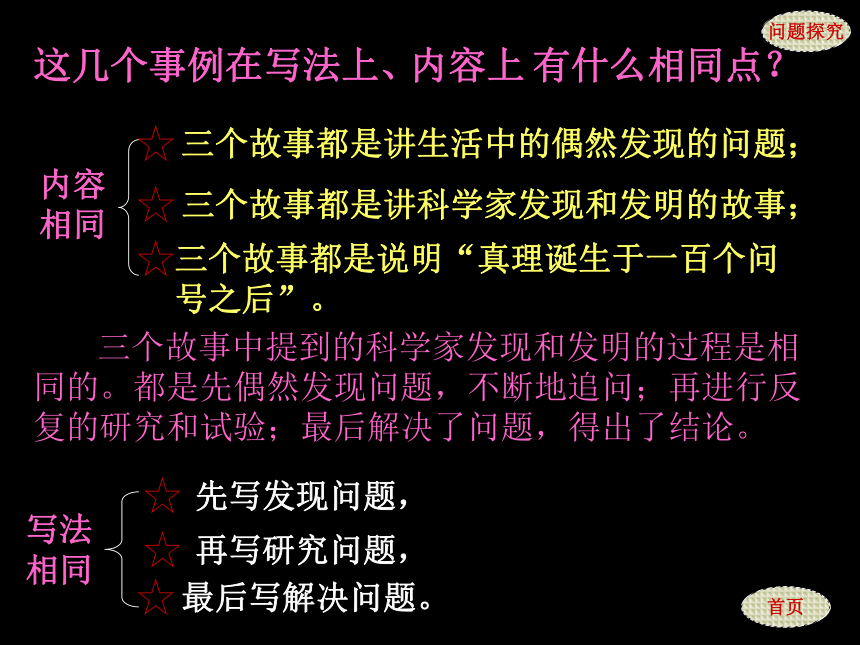 问题探究

这几个事例在写法上、内容上 有什么相同点？

内容相同

☆三个故事都是讲生活中的偶然发现的问题；

☆三个故事都是讲科学家发现和发明的故事；

☆三个故事都是说明“真理诞生于一百个问号之后”。

三个故事中提到的科学家发现和发明的过程是相同的。都是先偶然发现问题，不断地追问；再进行反复的研究和试验；最后解决了问题，得出了结论。

写法相同

☆先写发现问题，

☆再写研究问题，

☆最后写解决问题。

首页